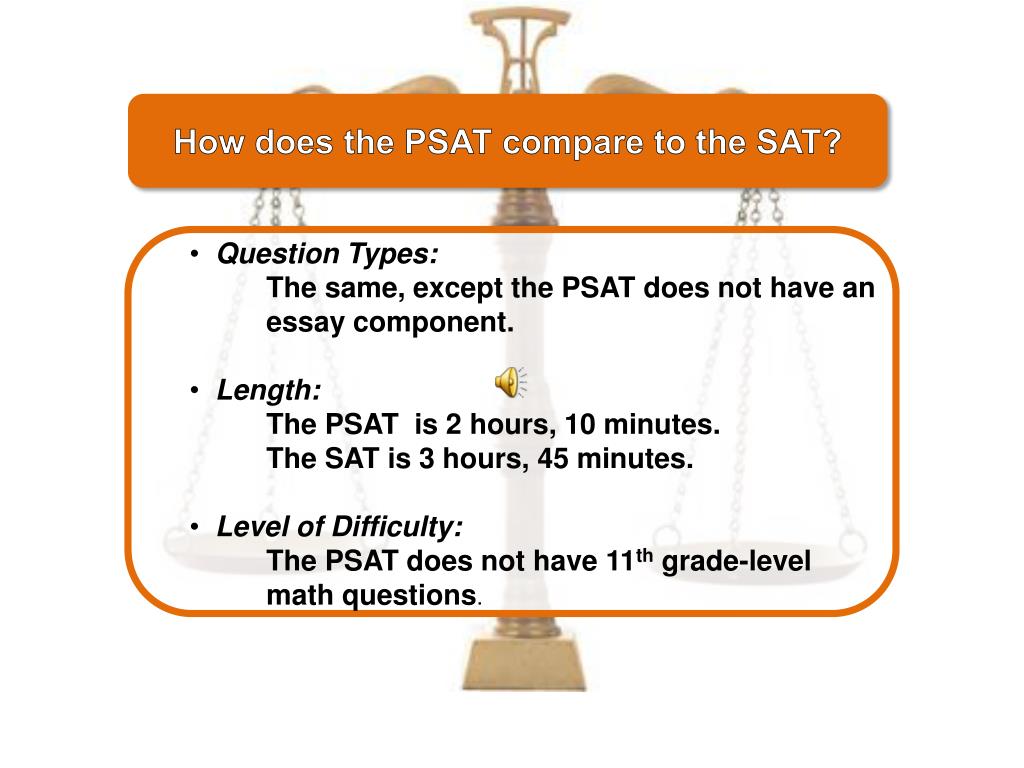 How does the PSAT compare to the SAT?

• Question Types:
The same, except the PSAT does not have an essay component.

• Length:
The PSAT is 2 hours, 10 minutes.
The SAT is 3 hours, 45 minutes.

• Level of Difficulty:
The PSAT does not have 11$^{th}$ grade-level math questions.